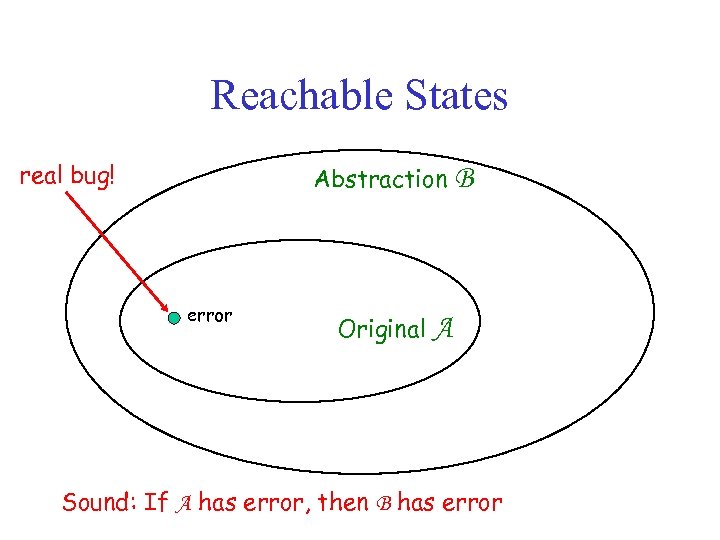 Reachable States

real bug!

Abstraction $\mathcal{B}$

error

Original $\mathcal{A}$

Sound: If $\mathcal{A}$ has error, then $\mathcal{B}$ has error